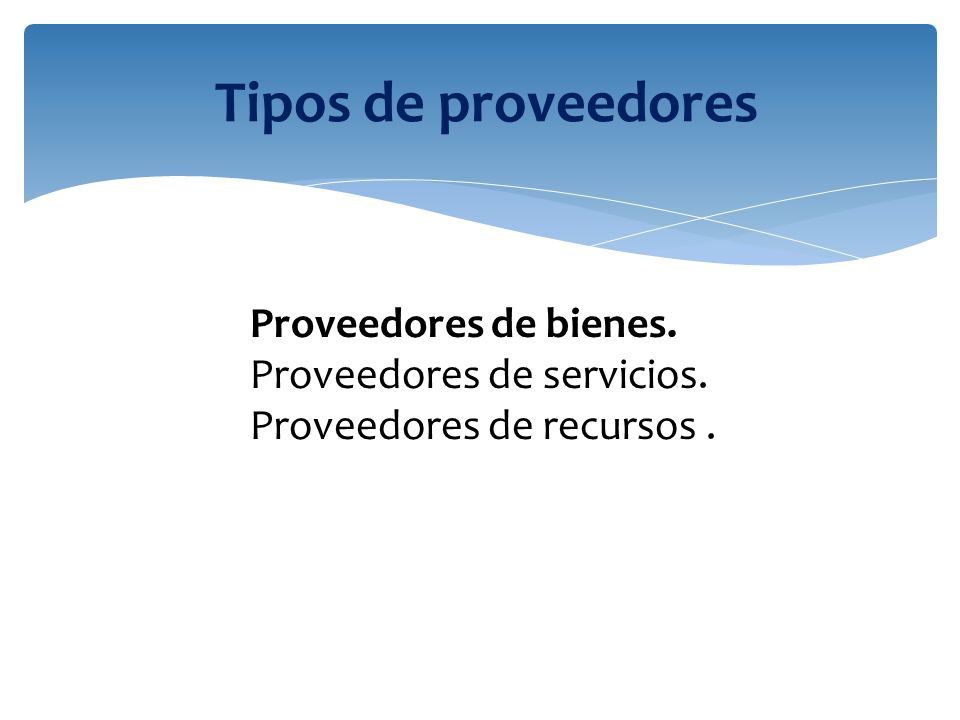 Tipos de proveedores

Proveedores de bienes.
Proveedores de servicios.
Proveedores de recursos .